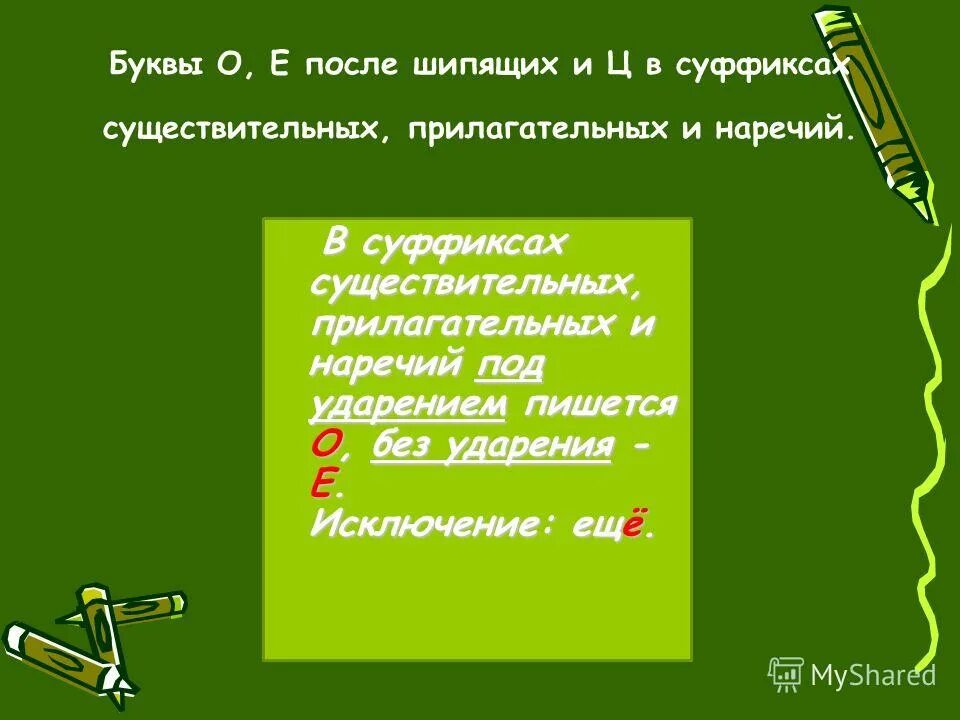 Буквы О, Е после шипящих и Ц в суффиксах существительных, прилагательных и наречий.

В суффиксах существительных, прилагательных и наречий под ударением пишется О, без ударения - Е.
Исключение: ещё.

MyShared